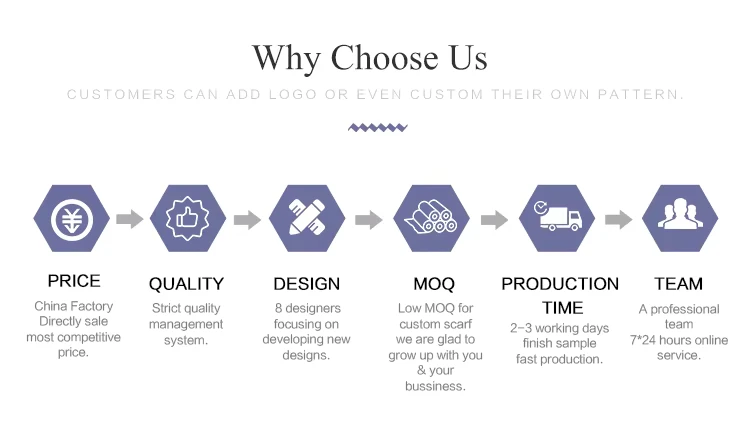 Why Choose Us

CUSTOMERS CAN ADD LOGO OR EVEN CUSTOM THEIR OWN PATTERN.

PRICE
China Factory Directly sale most competitive price.

QUALITY
Strict quality management system.

DESIGN
8 designers focusing on developing new designs.

MOQ
Low MOQ for custom scarf we are glad to grow up with you & your bussiness.

PRODUCTION TIME
2-3 working days finish sample fast production.

TEAM
A professional team 7*24 hours online service.